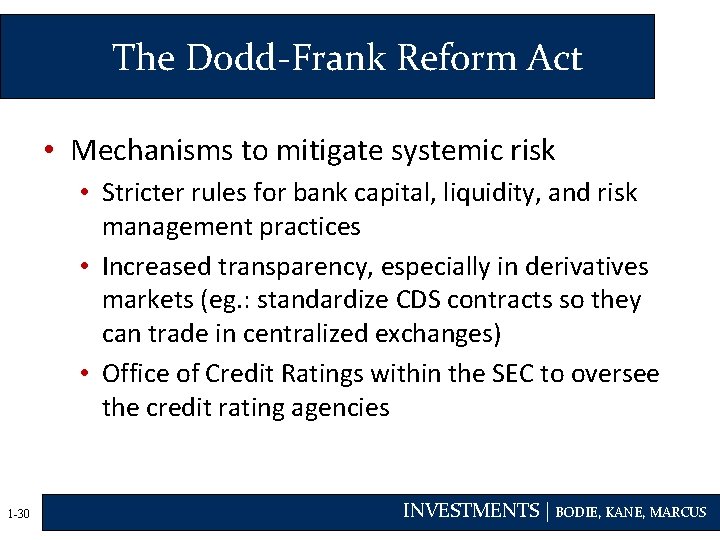 The Dodd-Frank Reform Act

• Mechanisms to mitigate systemic risk
  • Stricter rules for bank capital, liquidity, and risk management practices
  • Increased transparency, especially in derivatives markets (eg.: standardize CDS contracts so they can trade in centralized exchanges)
  • Office of Credit Ratings within the SEC to oversee the credit rating agencies

1-30

INVESTMENTS | BODIE, KANE, MARCUS